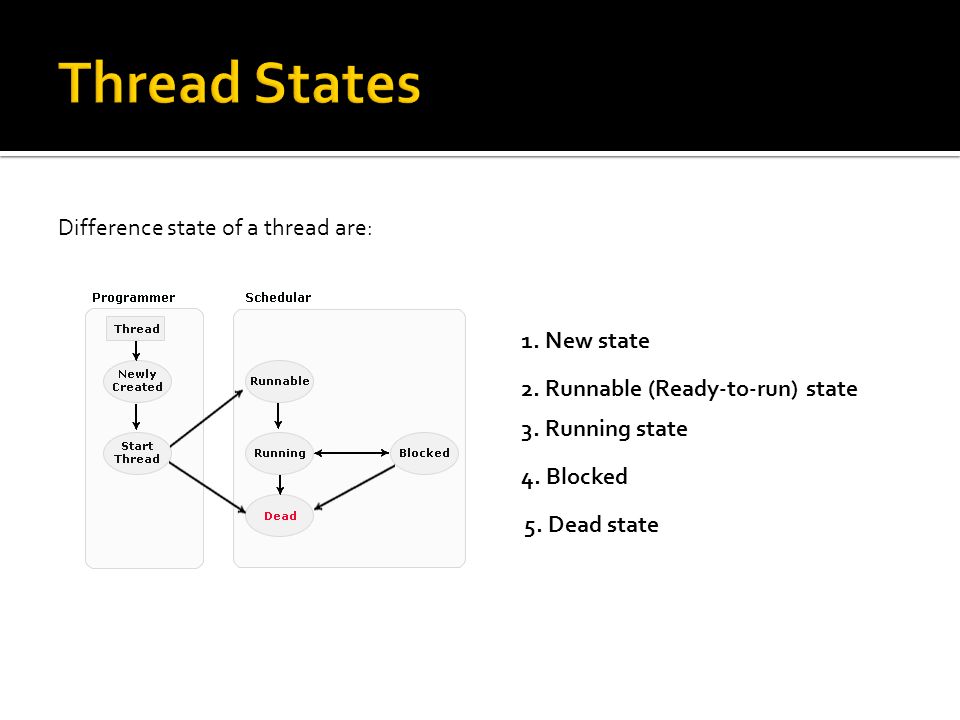 Thread States

Difference state of a thread are:

Programmer

Thread

Newly Created

Start Thread

Schedular

Runnable

Running

Blocked

Dead

1. New state

2. Runnable (Ready-to-run) state

3. Running state

4. Blocked

5. Dead state